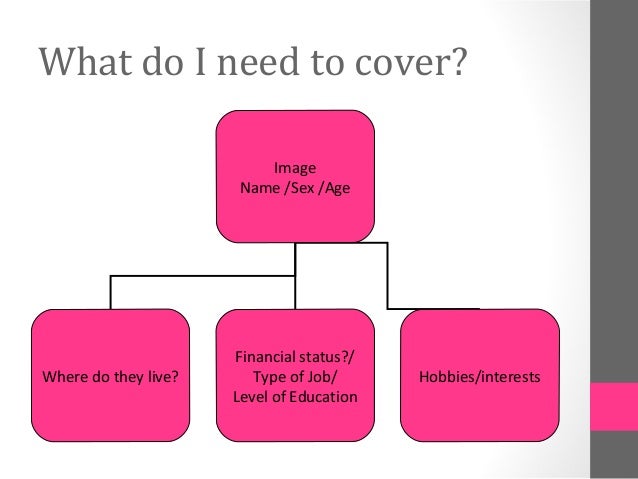 What do I need to cover?

Image
Name /Sex /Age

Where do they live?

Financial status?/
Type of Job/
Level of Education

Hobbies/interests